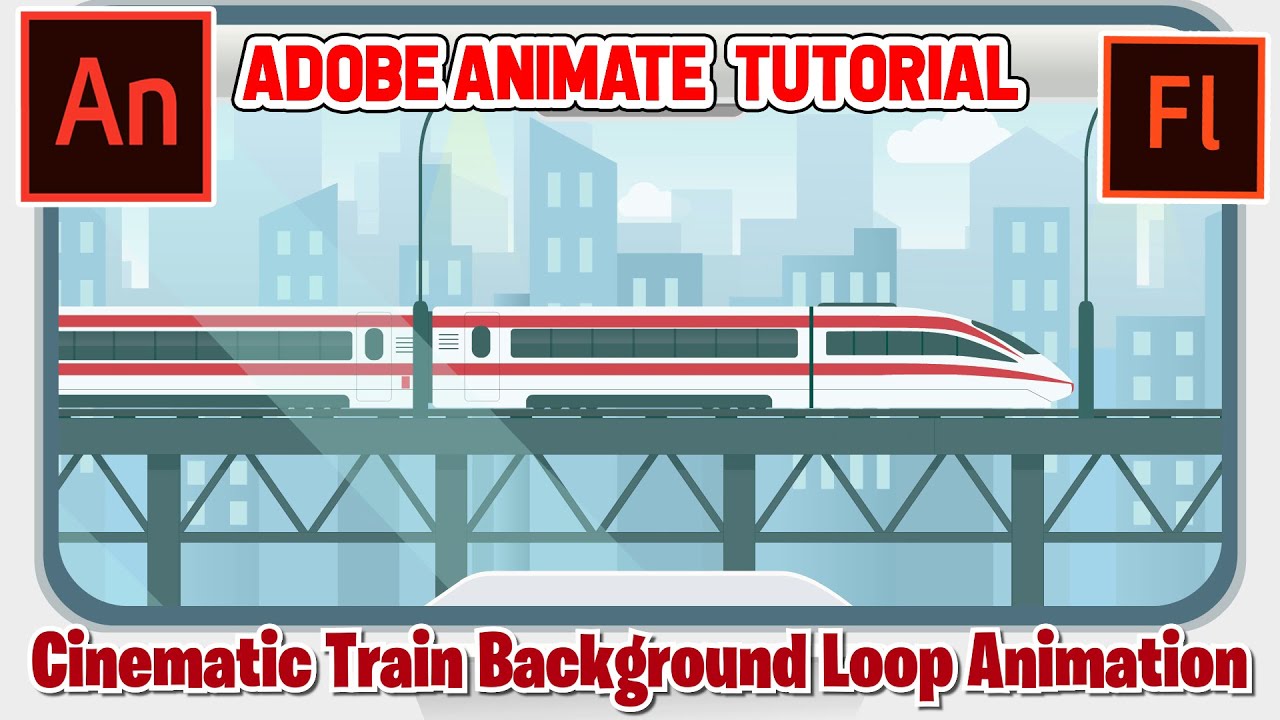 An

ADOBE ANIMATE TUTORIAL

Fl

Cinematic Train Background Loop Animation